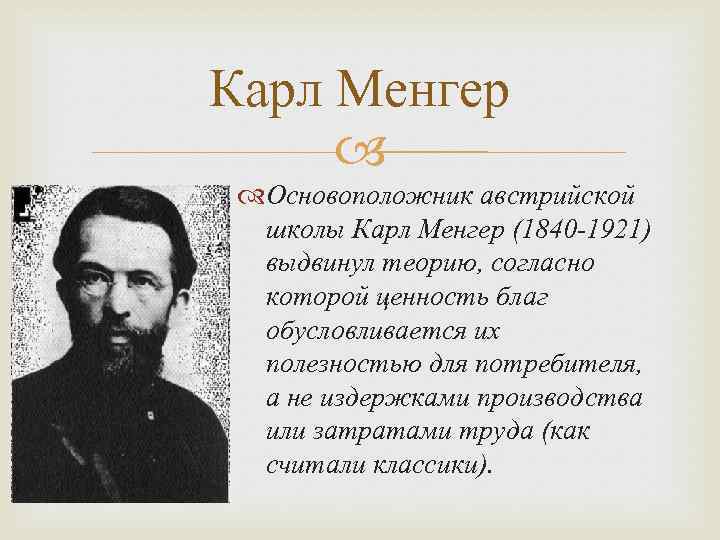 Карл Менгер

Основоположник австрийской школы Карл Менгер (1840-1921) выдвинул теорию, согласно которой ценность благ обусловливается их полезностью для потребителя, а не издержками производства или затратами труда (как считали классики).